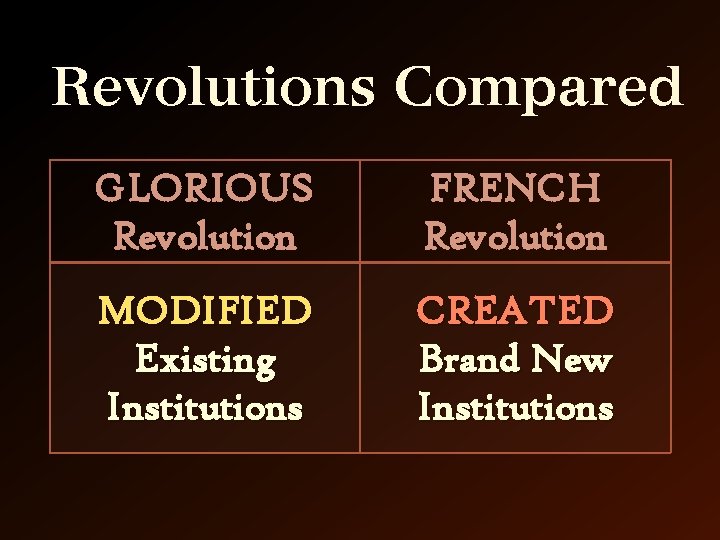 Revolutions Compared

| GLORIOUS Revolution | FRENCH Revolution |
|---|---|
| MODIFIED Existing Institutions | CREATED Brand New Institutions |